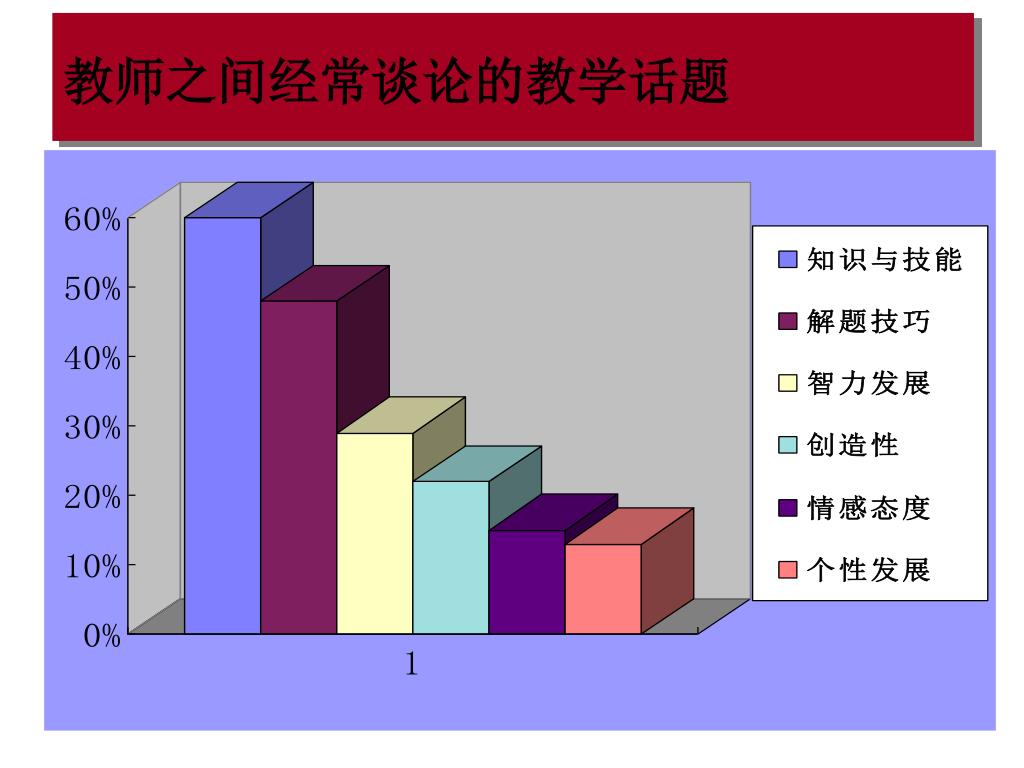 教师之间经常谈论的教学话题

60%
50%
40%
30%
20%
10%
0%

1

知识与技能
解题技巧
智力发展
创造性
情感态度
个性发展